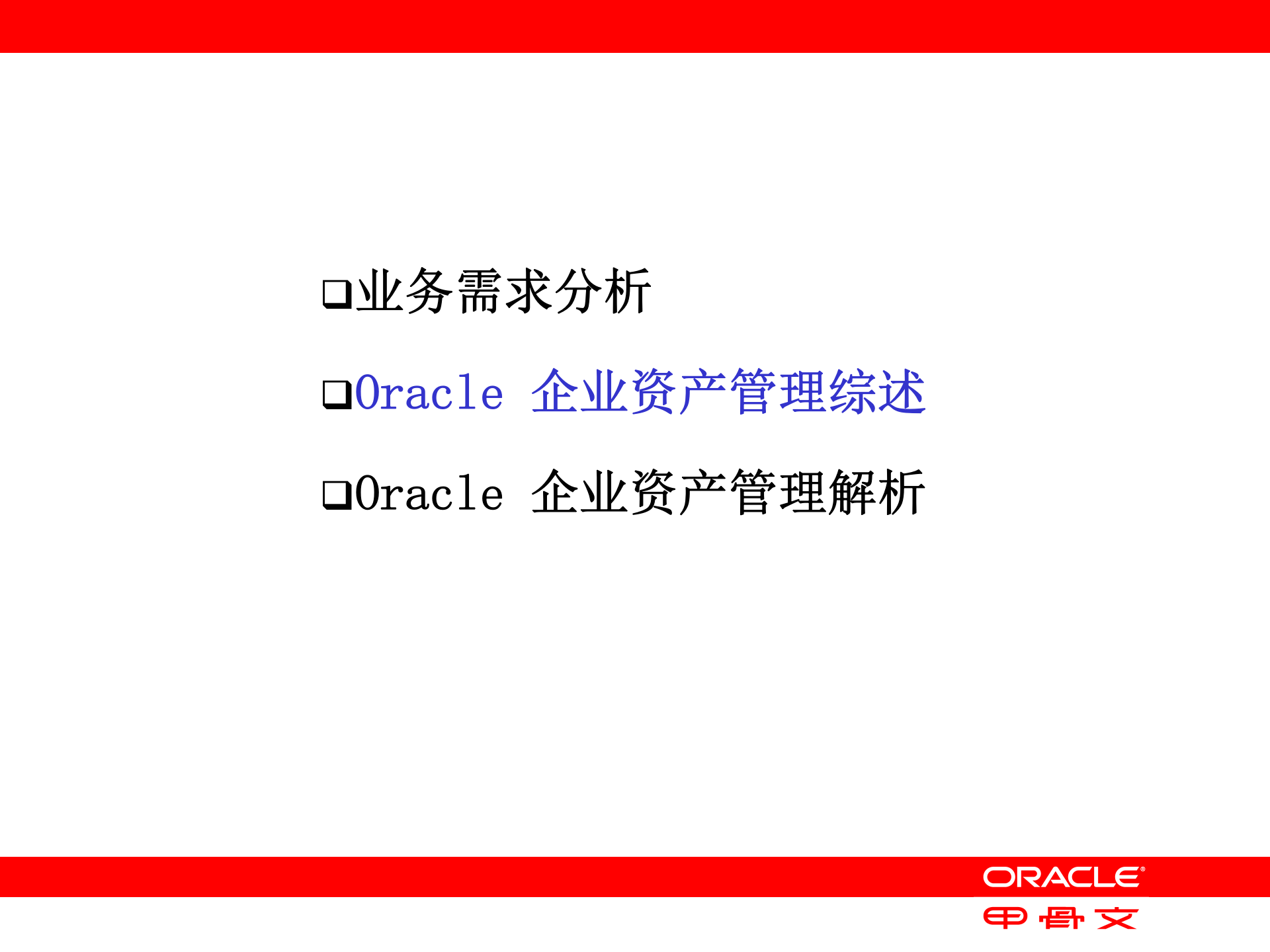 ❑业务需求分析

❑Oracle 企业资产管理综述

❑Oracle 企业资产管理解析

ORACLE®
甲骨文